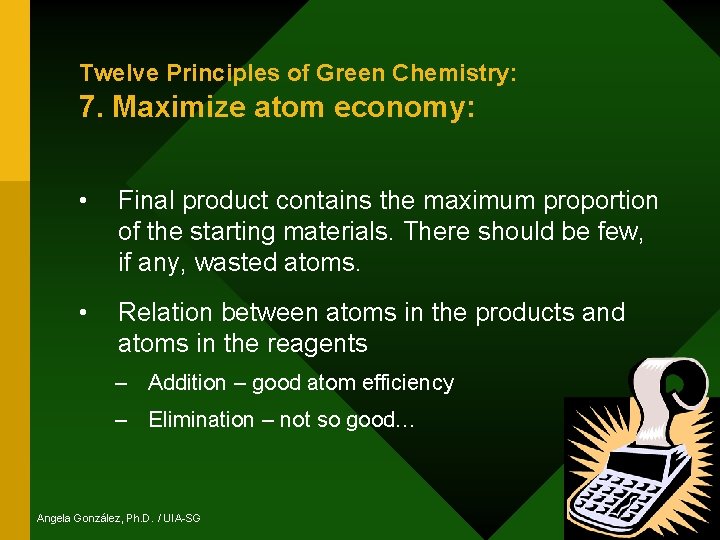 Twelve Principles of Green Chemistry:
7. Maximize atom economy:

• Final product contains the maximum proportion of the starting materials. There should be few, if any, wasted atoms.

• Relation between atoms in the products and atoms in the reagents
– Addition – good atom efficiency
– Elimination – not so good…

Angela González, Ph.D. / UIA-SG